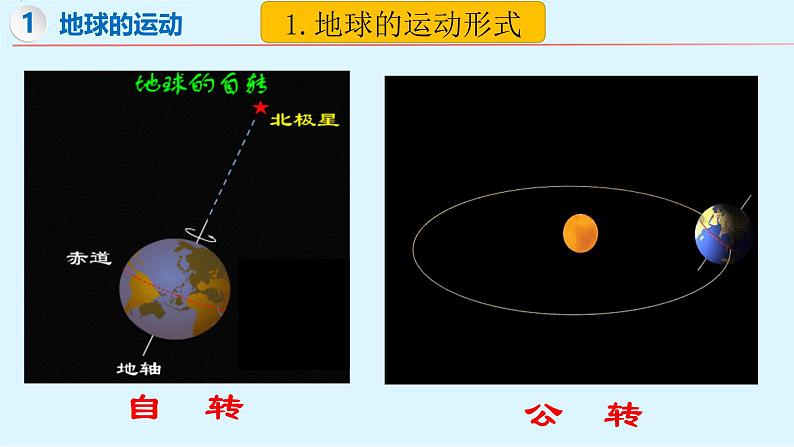 1 地球的运动

1. 地球的运动形式

地球的自转

北极星

赤道

地轴

自　转

公　转